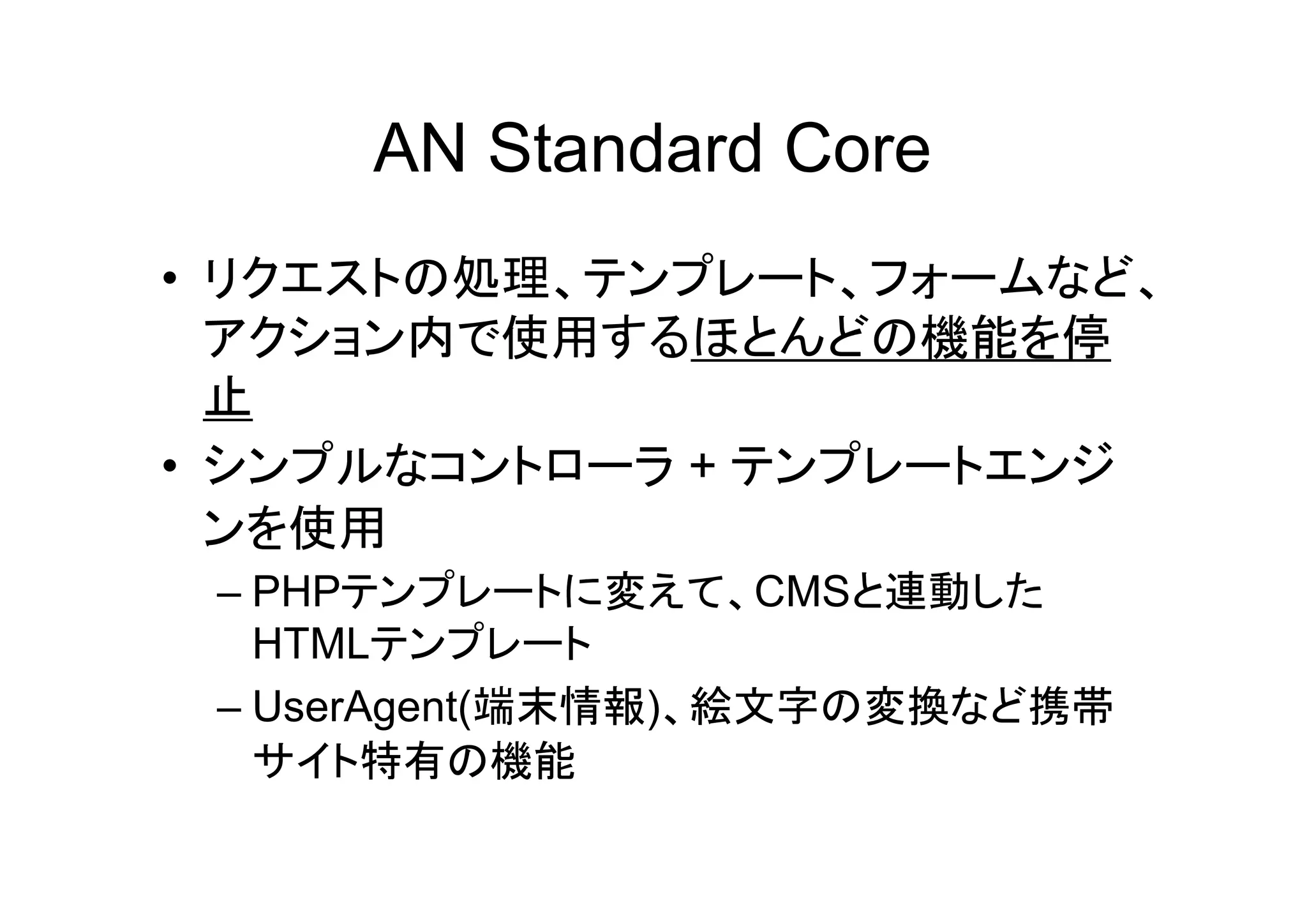 AN Standard Core

• リクエストの処理、テンプレート、フォームなど、アクション内で使用するほとんどの機能を停止

• シンプルなコントローラ + テンプレートエンジンを使用

– PHPテンプレートに変えて、CMSと連動したHTMLテンプレート

– UserAgent(端末情報)、絵文字の変換など携帯サイト特有の機能